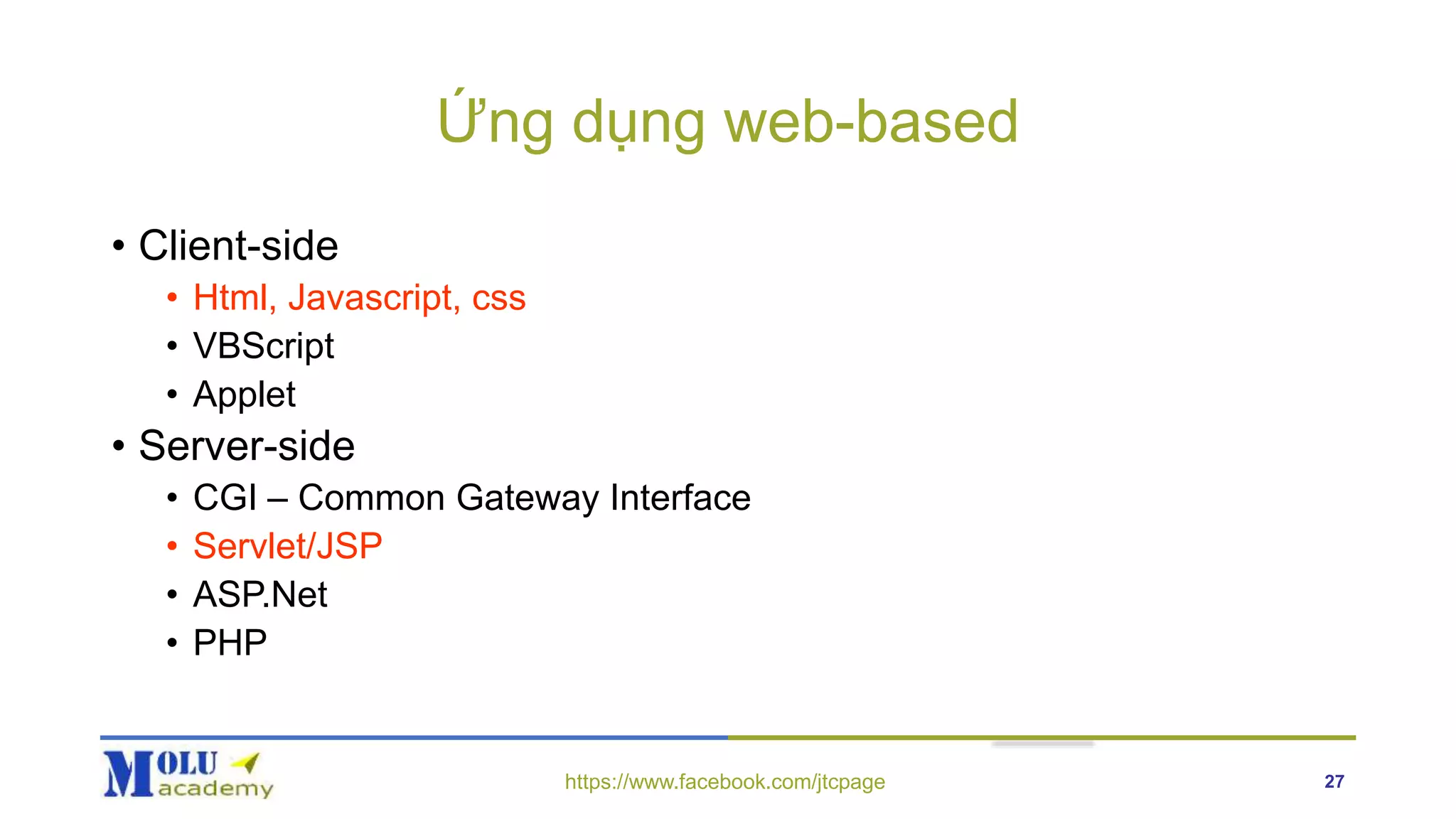 Ứng dụng web-based

• Client-side
  • Html, Javascript, css
  • VBScript
  • Applet
• Server-side
  • CGI – Common Gateway Interface
  • Servlet/JSP
  • ASP.Net
  • PHP

MOLU academy

https://www.facebook.com/jtcpage

27